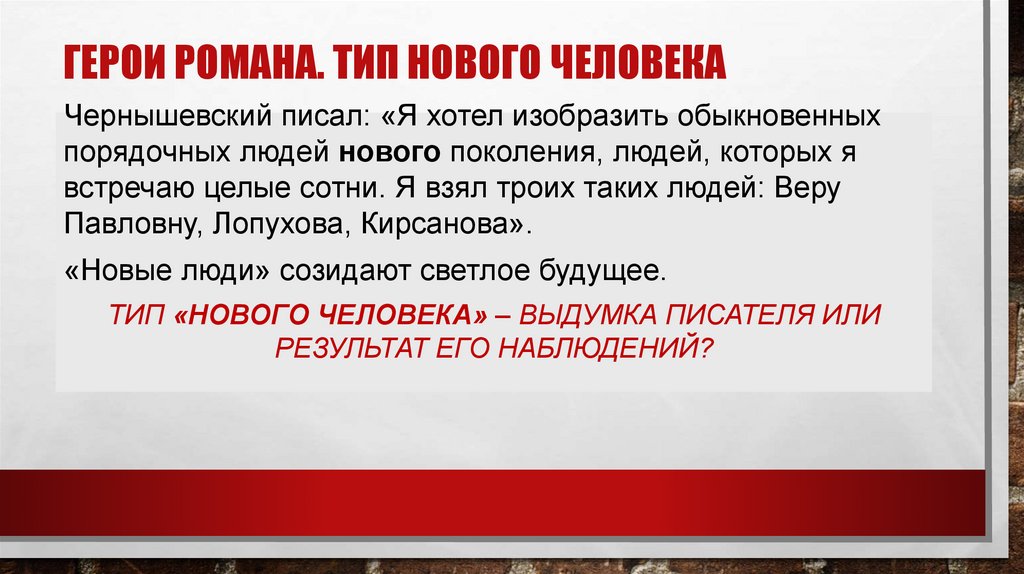 ГЕРОИ РОМАНА. ТИП НОВОГО ЧЕЛОВЕКА

Чернышевский писал: «Я хотел изобразить обыкновенных порядочных людей нового поколения, людей, которых я встречаю целые сотни. Я взял троих таких людей: Веру Павловну, Лопухова, Кирсанова».

«Новые люди» созидают светлое будущее.

ТИП «НОВОГО ЧЕЛОВЕКА» – ВЫДУМКА ПИСАТЕЛЯ ИЛИ РЕЗУЛЬТАТ ЕГО НАБЛЮДЕНИЙ?